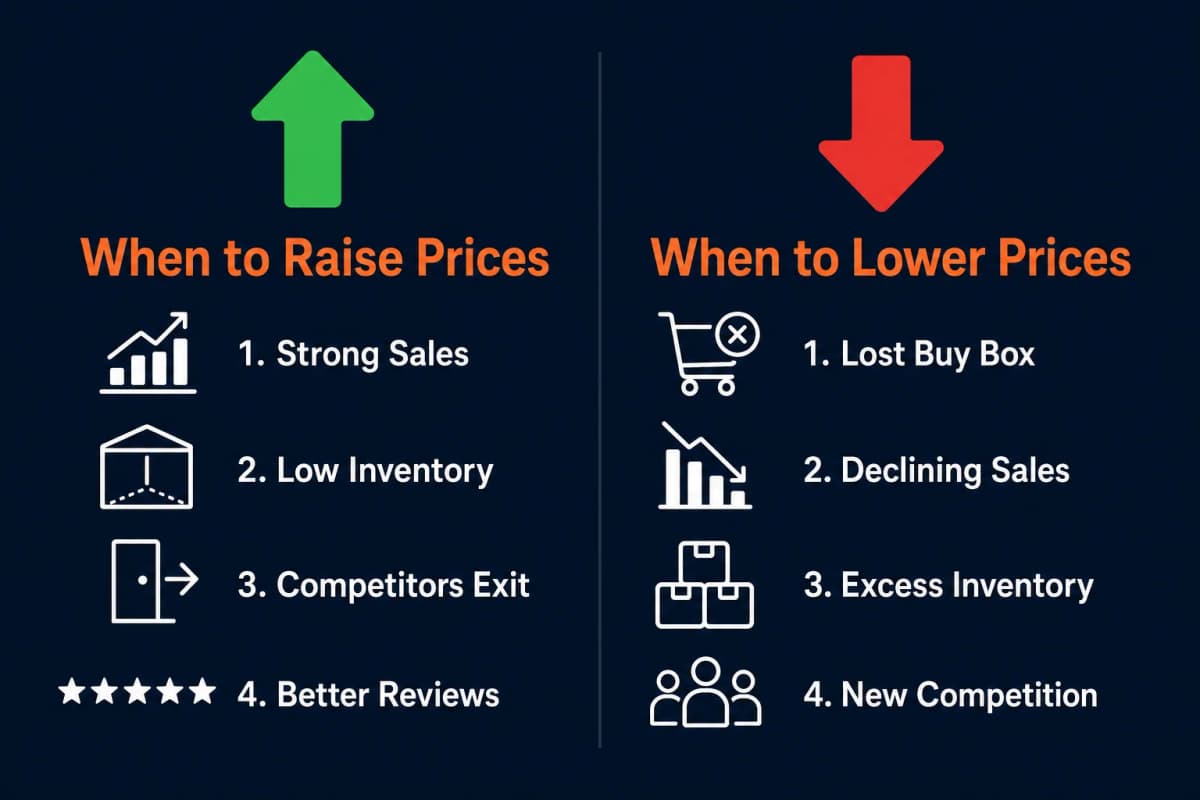 When to Raise Prices

1. Strong Sales

2. Low Inventory

3. Competitors Exit

4. Better Reviews

When to Lower Prices

1. Lost Buy Box

2. Declining Sales

3. Excess Inventory

4. New Competition